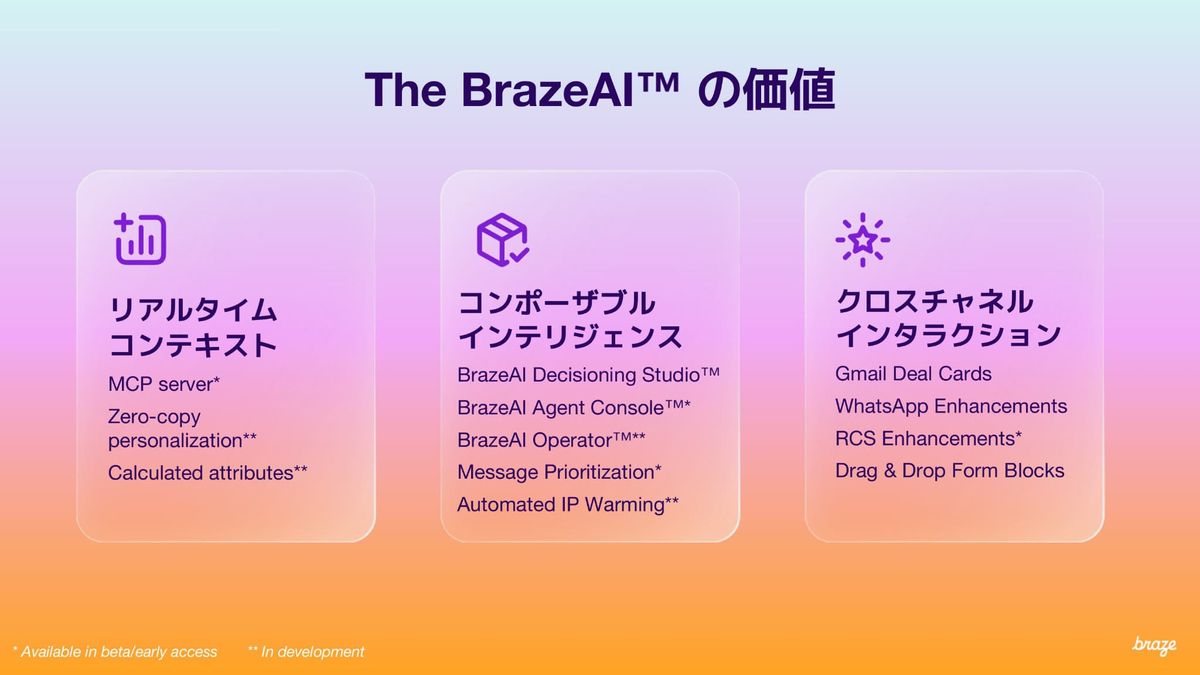 The BrazeAI™ の価値

リアルタイム
コンテキスト

MCP server*

Zero-copy personalization**

Calculated attributes**

コンポーザブル
インテリジェンス

BrazeAI Decisioning Studio™

BrazeAI Agent Console™*

BrazeAI Operator™**

Message Prioritization*

Automated IP Warming**

クロスチャネル
インタラクション

Gmail Deal Cards

WhatsApp Enhancements

RCS Enhancements*

Drag & Drop Form Blocks

* Available in beta/early access

** In development

braze